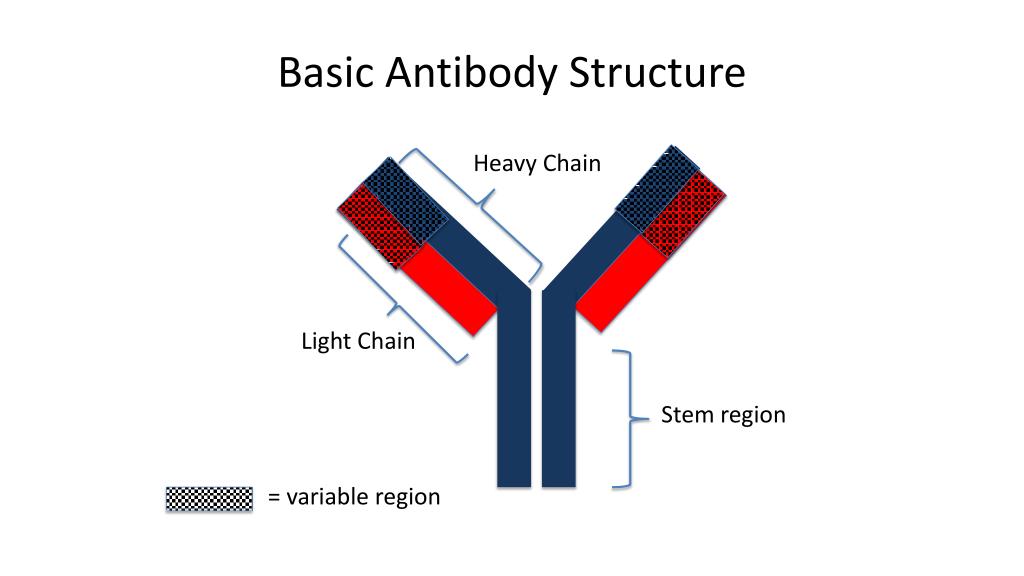 Basic Antibody Structure

Heavy Chain

Light Chain

Stem region

= variable region